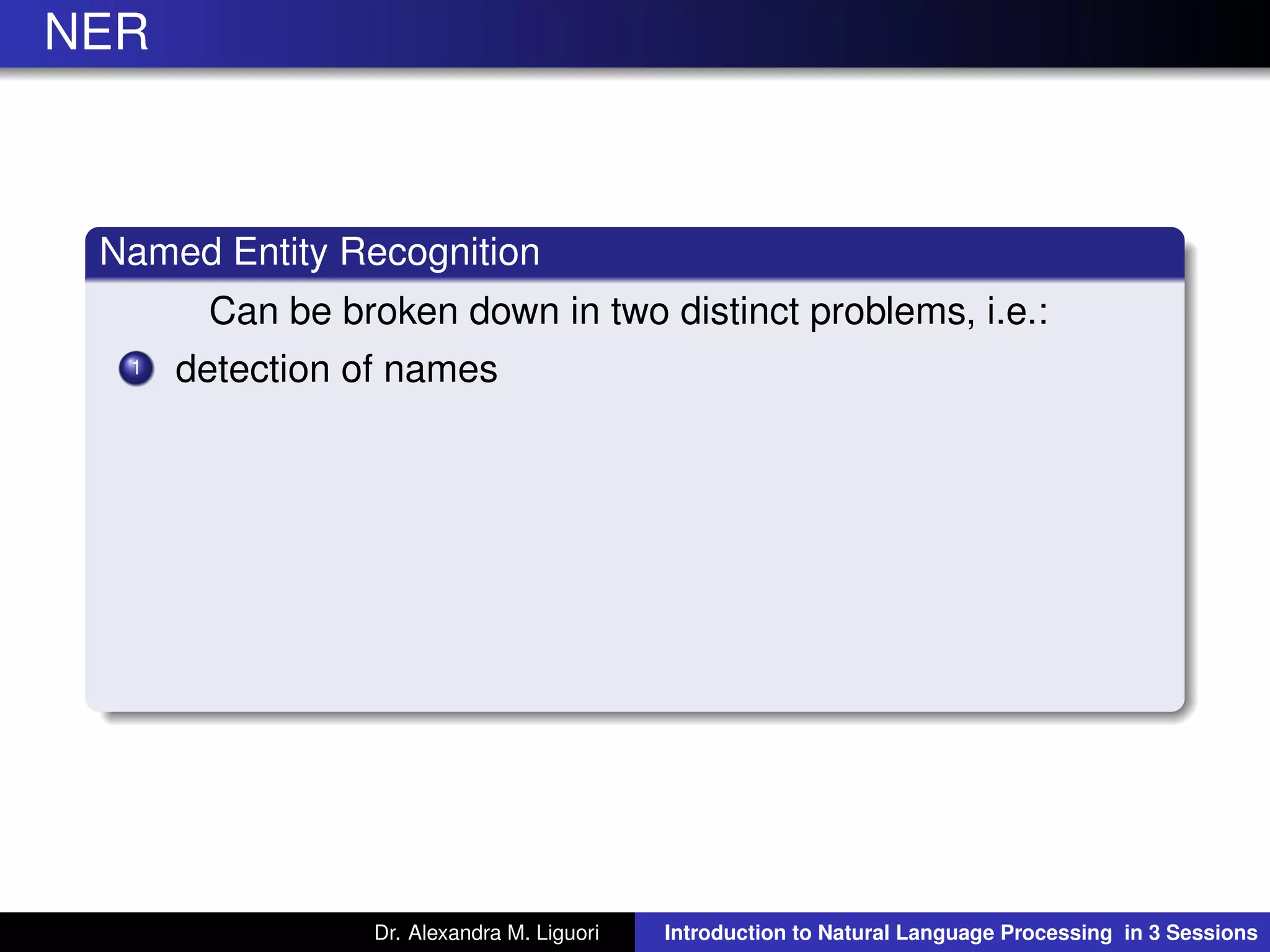 NER

Named Entity Recognition

Can be broken down in two distinct problems, i.e.:

1 detection of names

Dr. Alexandra M. Liguori

Introduction to Natural Language Processing in 3 Sessions